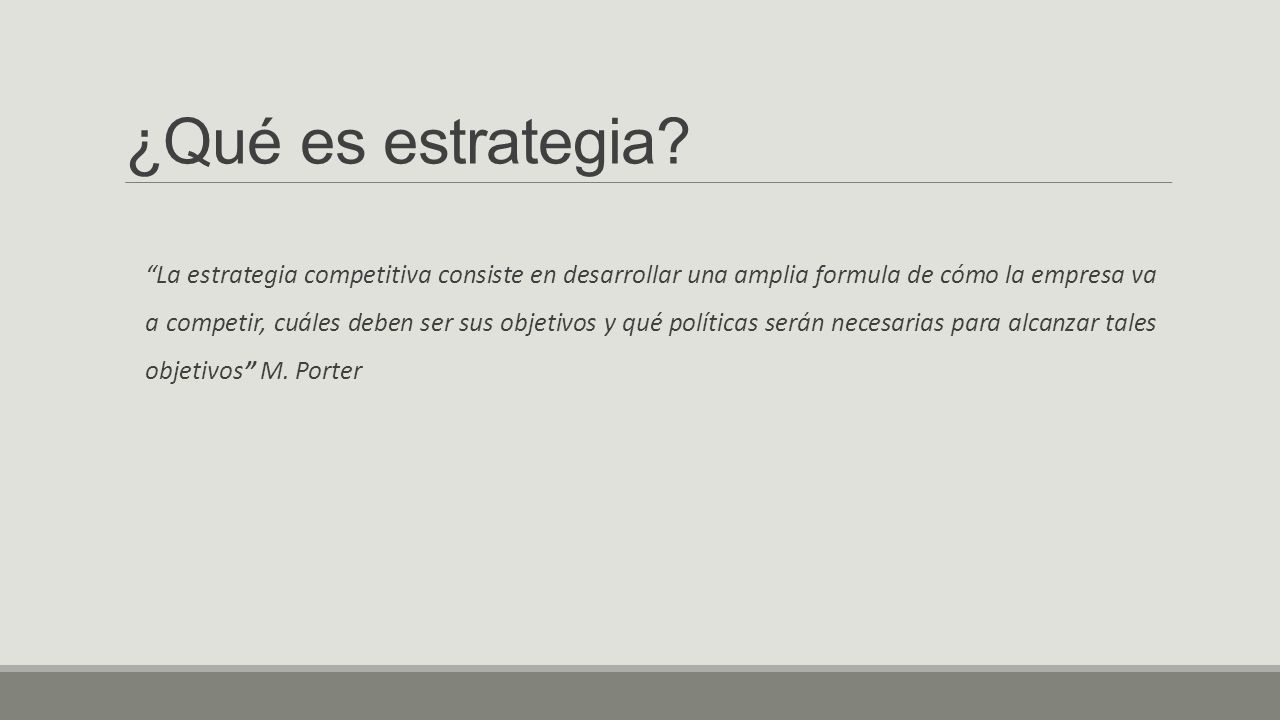 ¿Qué es estrategia?

“La estrategia competitiva consiste en desarrollar una amplia formula de cómo la empresa va a competir, cuáles deben ser sus objetivos y qué políticas serán necesarias para alcanzar tales objetivos” M. Porter